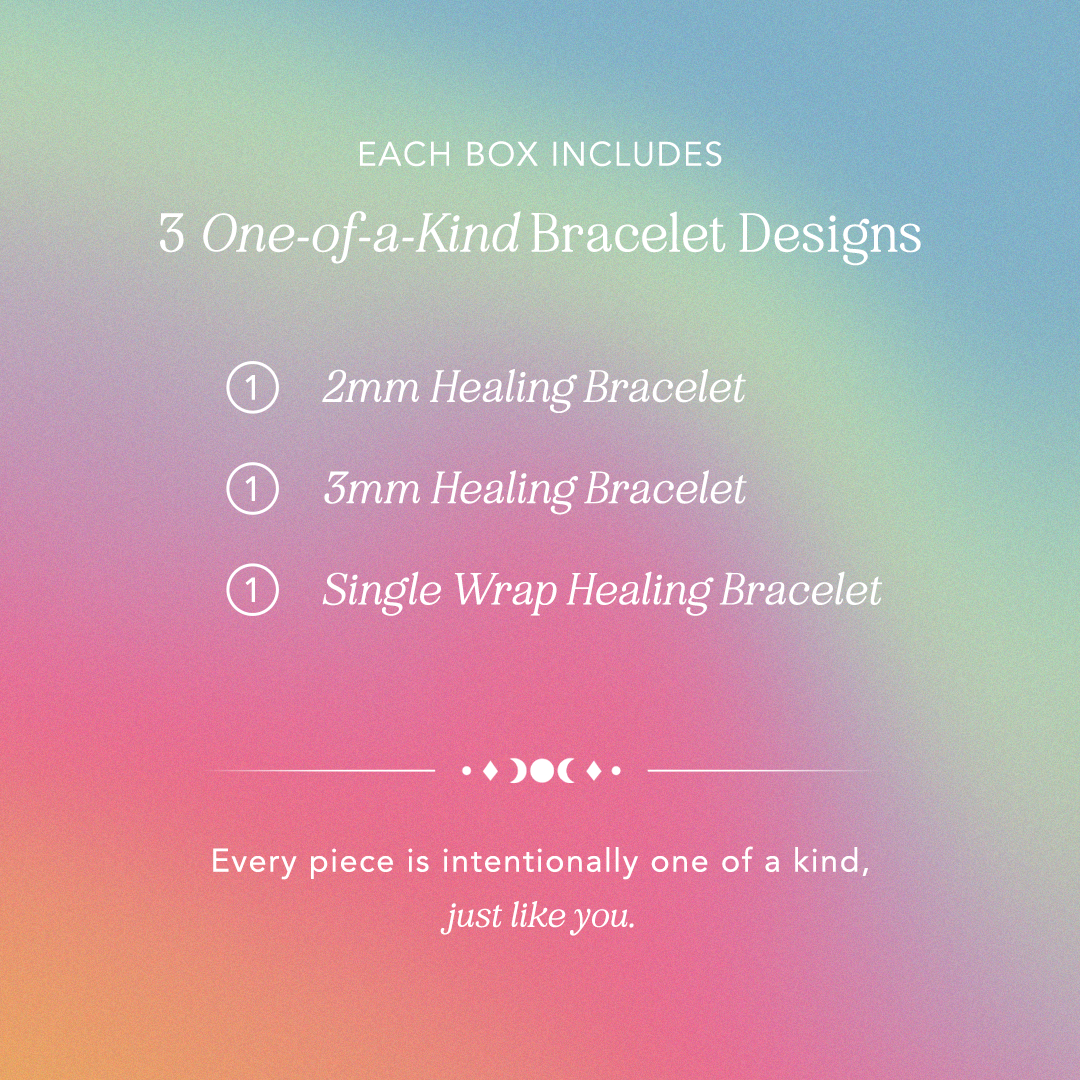 EACH BOX INCLUDES

3 One-of-a-Kind Bracelet Designs

① 2mm Healing Bracelet

① 3mm Healing Bracelet

① Single Wrap Healing Bracelet

Every piece is intentionally one of a kind, just like you.